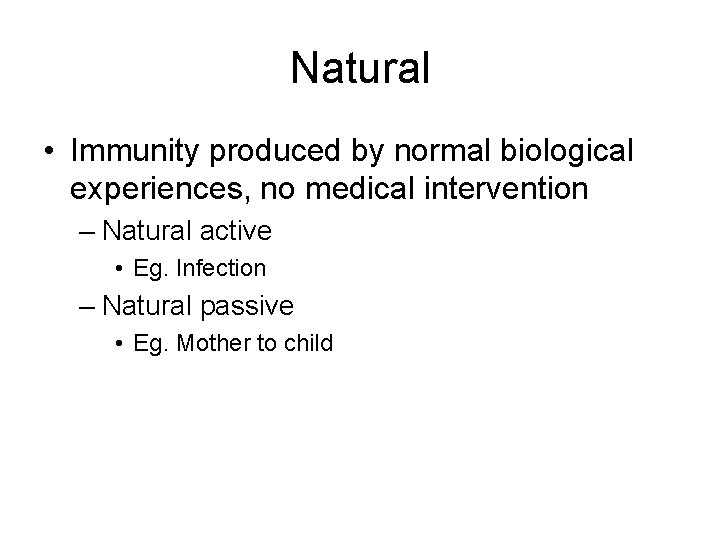 Natural

• Immunity produced by normal biological experiences, no medical intervention

– Natural active

• Eg. Infection

– Natural passive

• Eg. Mother to child